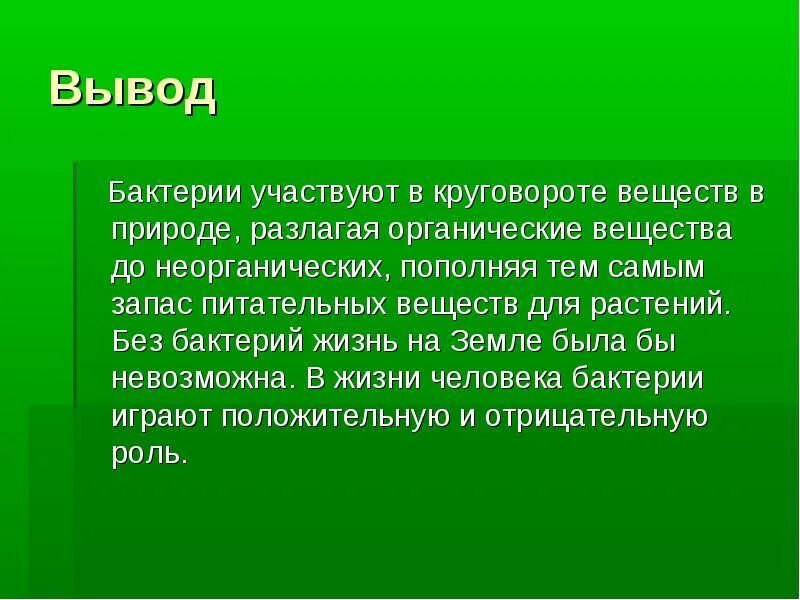 Вывод

Бактерии участвуют в круговороте веществ в природе, разлагая органические вещества до неорганических, пополняя тем самым запас питательных веществ для растений. Без бактерий жизнь на Земле была бы невозможна. В жизни человека бактерии играют положительную и отрицательную роль.